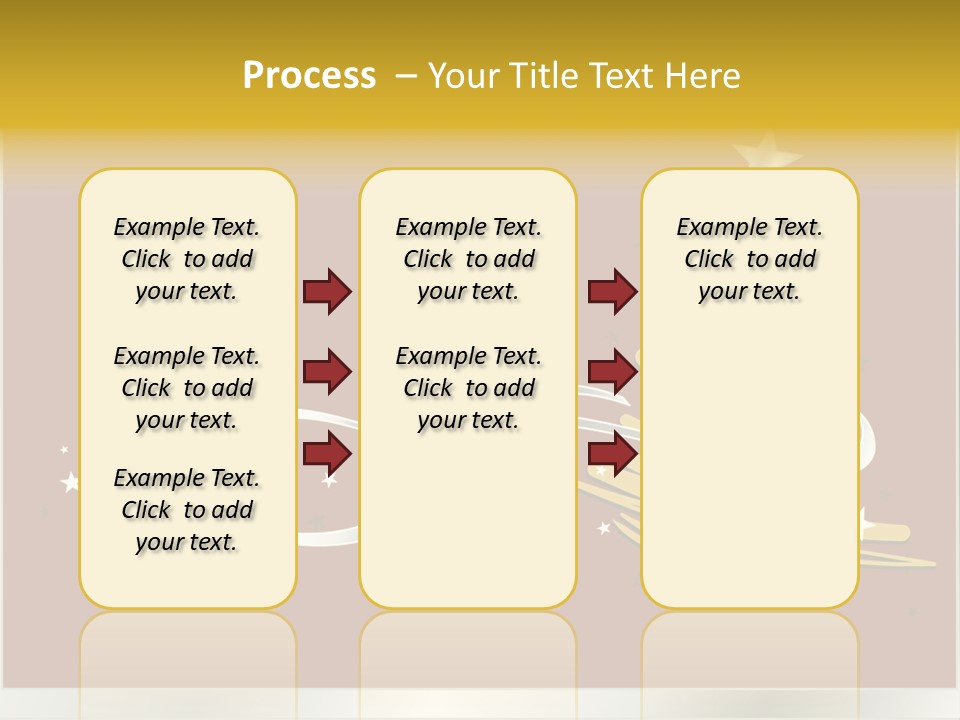 Process – Your Title Text Here

Example Text. Click to add your text.

Example Text. Click to add your text.

Example Text. Click to add your text.

Example Text. Click to add your text.

Example Text. Click to add your text.

Example Text. Click to add your text.